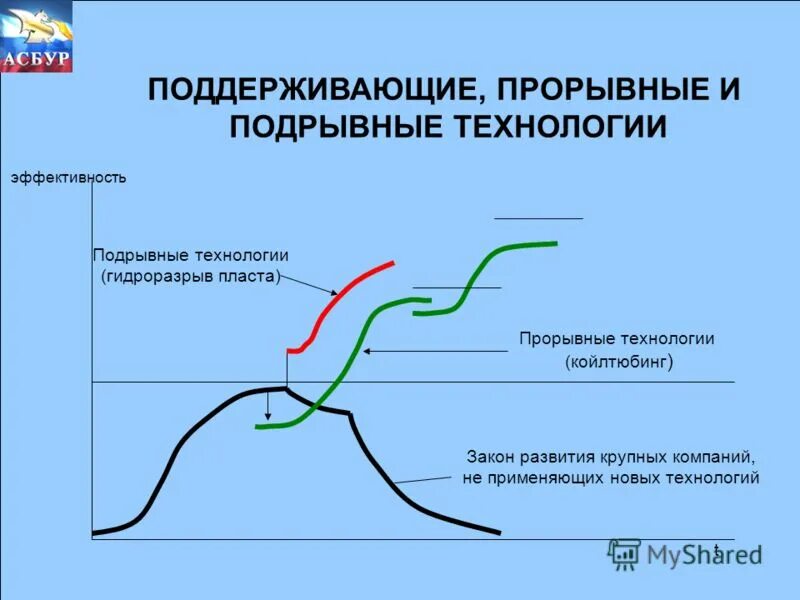 АСБУР

ПОДДЕРЖИВАЮЩИЕ, ПРОРЫВНЫЕ И ПОДРЫВНЫЕ ТЕХНОЛОГИИ

эффективность

Подрывные технологии (гидроразрыв пласта)

Прорывные технологии (койлтюбинг)

Закон развития крупных компаний, не применяющих новых технологий

t

MyShared